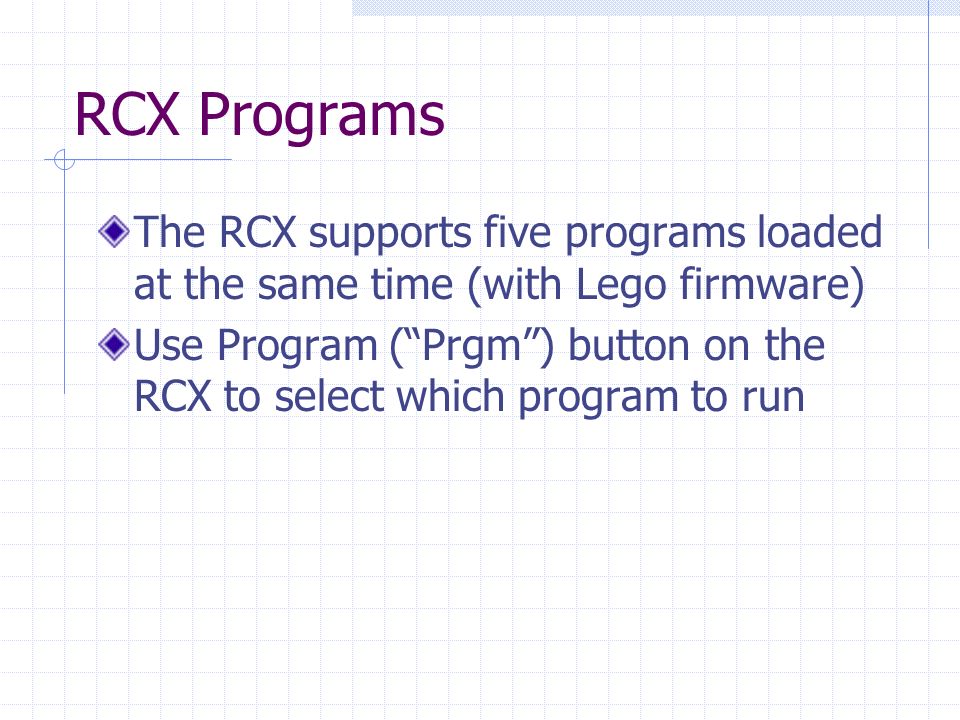 RCX Programs

The RCX supports five programs loaded at the same time (with Lego firmware)

Use Program (“Prgm”) button on the RCX to select which program to run